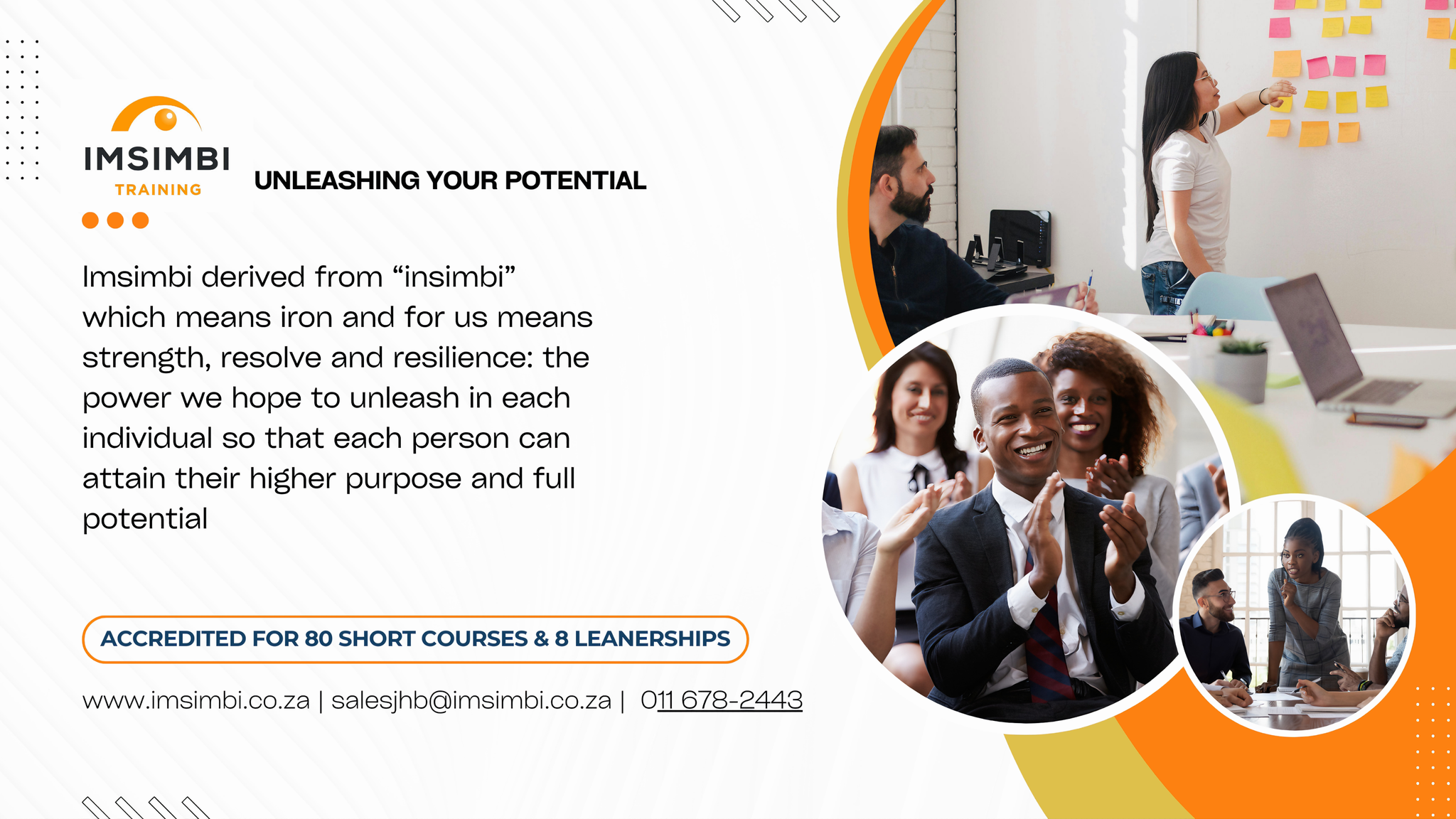 IMSIMBI
TRAINING

UNLEASHING YOUR POTENTIAL

Imsimbi derived from “insimbi” which means iron and for us means strength, resolve and resilience: the power we hope to unleash in each individual so that each person can attain their higher purpose and full potential

ACCREDITED FOR 80 SHORT COURSES & 8 LEANERSHIPS

www.imsimbi.co.za | salesjhb@imsimbi.co.za | 011 678-2443